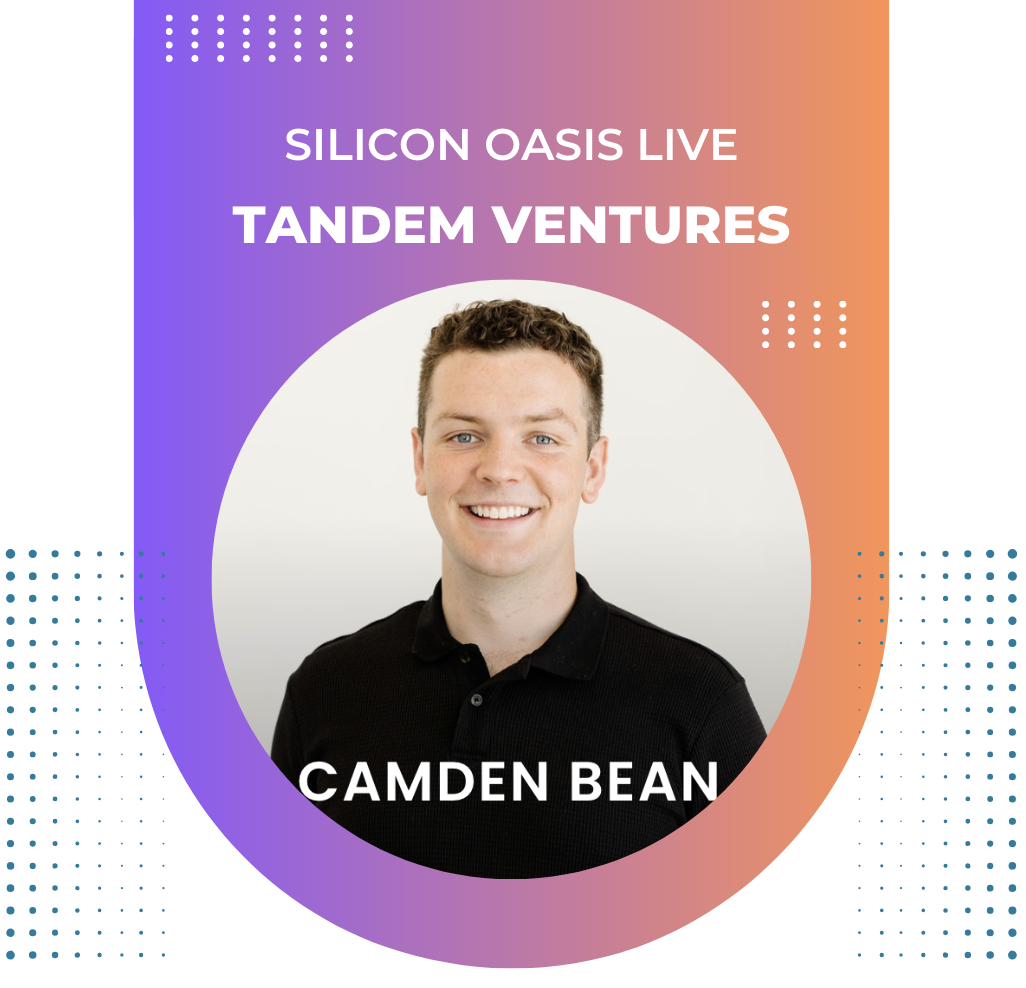 SILICON OASIS LIVE
TANDEM VENTURES

CAMDEN BEAN